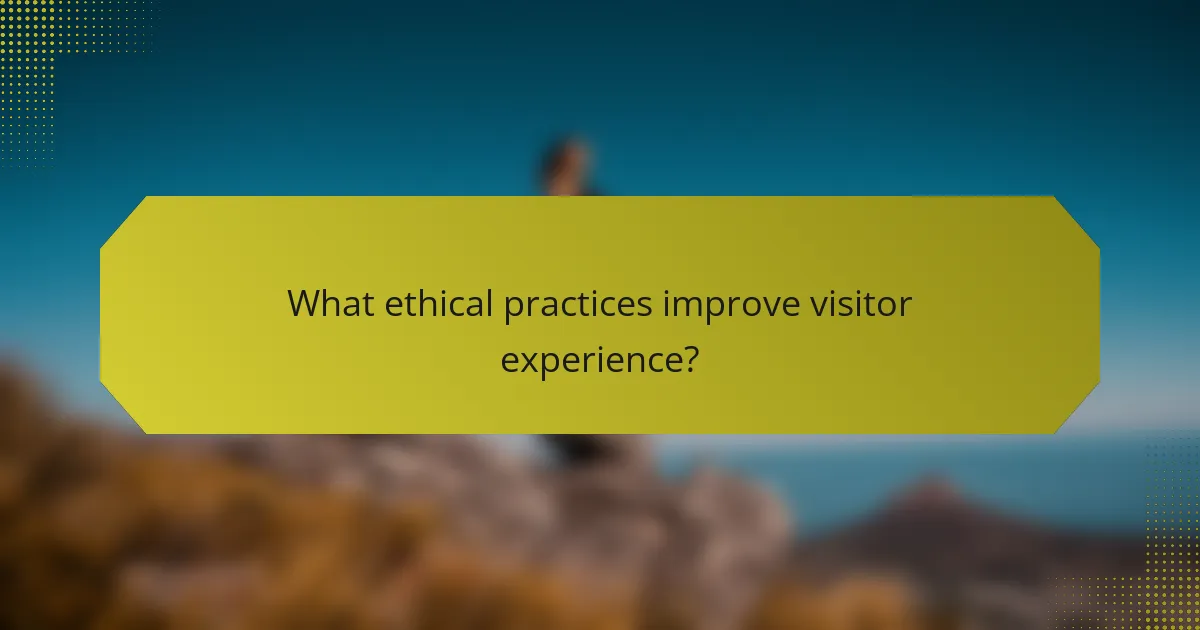 What ethical practices improve visitor experience?